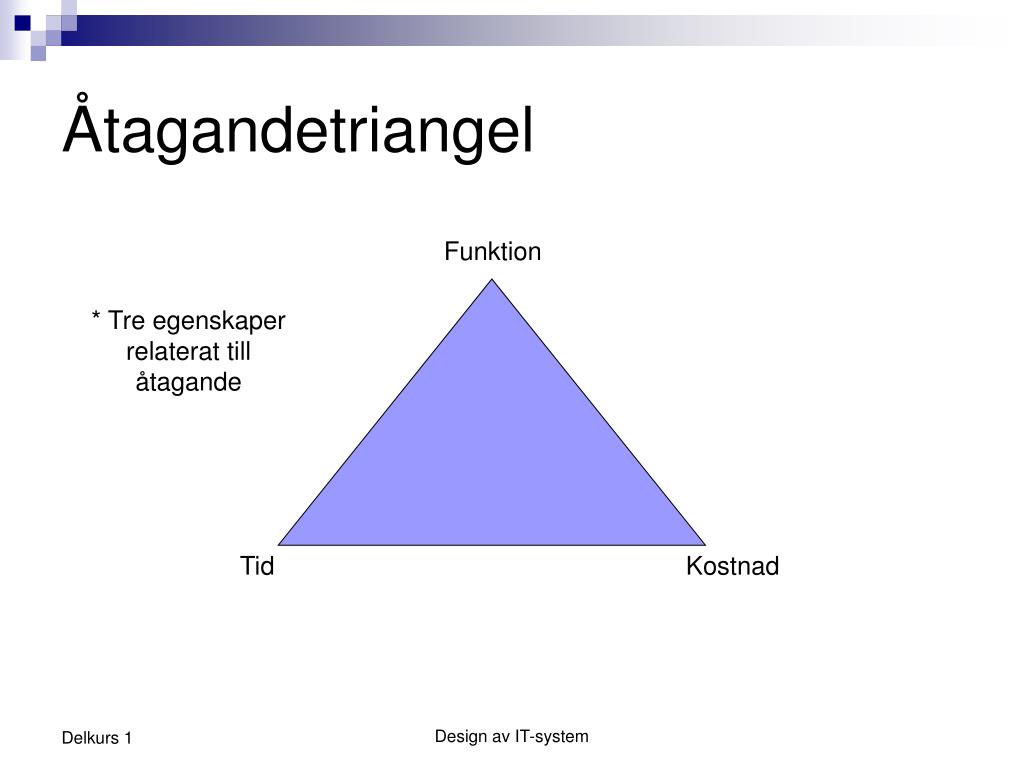 Åtagandetriangel

Funktion

* Tre egenskaper relaterat till åtagande

Tid

Kostnad

Delkurs 1

Design av IT-system